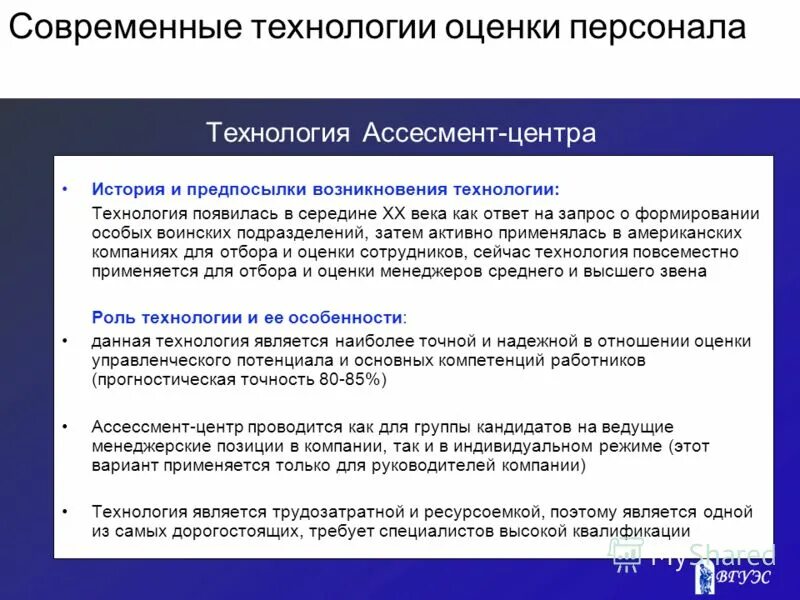 Современные технологии оценки персонала

Технология Ассесмент-центра

• История и предпосылки возникновения технологии:

Технология появилась в середине XX века как ответ на запрос о формировании особых воинских подразделений, затем активно применялась в американских компаниях для отбора и оценки сотрудников, сейчас технология повсеместно применяется для отбора и оценки менеджеров среднего и высшего звена

Роль технологии и ее особенности:

• данная технология является наиболее точной и надежной в отношении оценки управленческого потенциала и основных компетенций работников (прогностическая точность 80-85%)

• Ассессмент-центр проводится как для группы кандидатов на ведущие менеджерские позиции в компании, так и в индивидуальном режиме (этот вариант применяется только для руководителей компании)

• Технология является трудозатратной и ресурсоемкой, поэтому является одной из самых дорогостоящих, требует специалистов высокой квалификации

MyShared

ВГУЭС